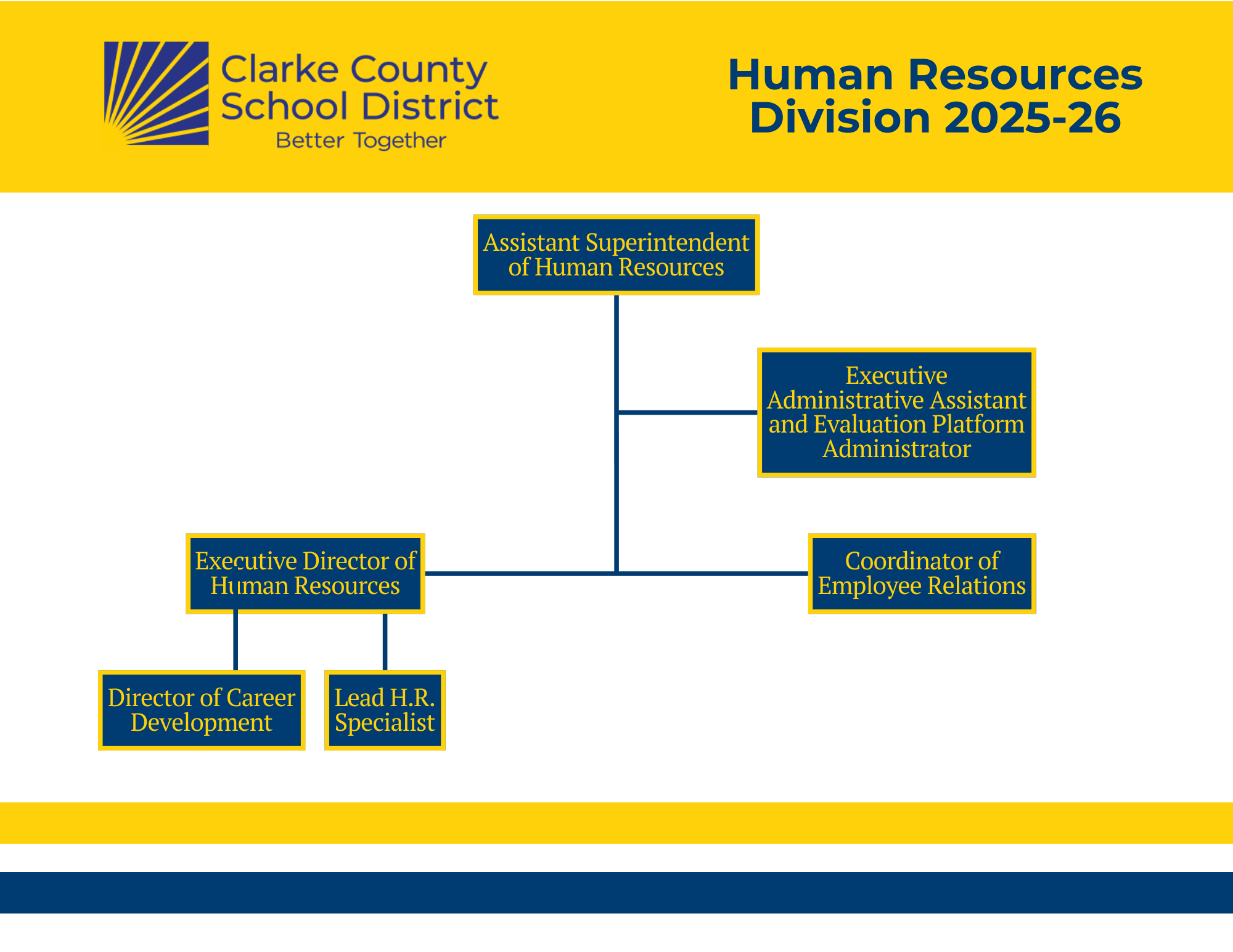 Clarke County School District
Better Together

Human Resources Division 2025-26

Assistant Superintendent of Human Resources

Executive Administrative Assistant and Evaluation Platform Administrator

Executive Director of Human Resources

Coordinator of Employee Relations

Director of Career Development

Lead H.R. Specialist